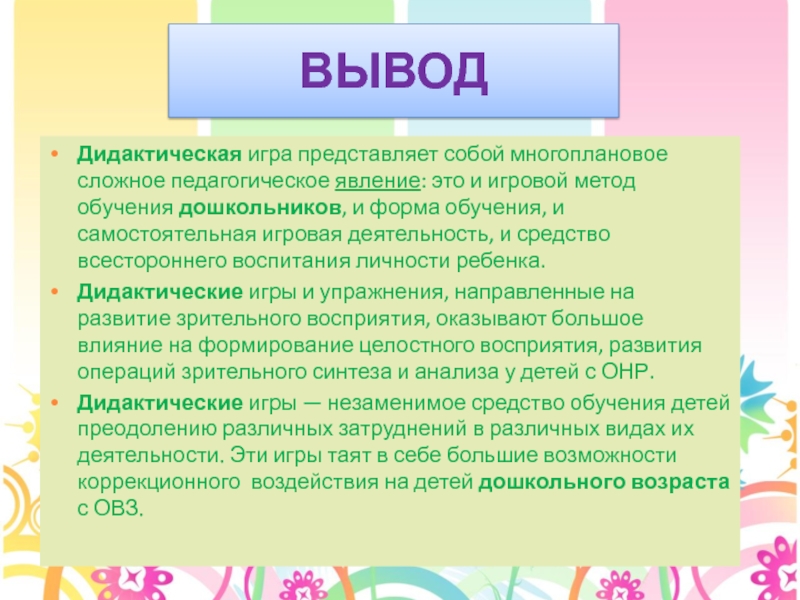 ВЫВОД

• Дидактическая игра представляет собой многоплановое сложное педагогическое явление: это и игровой метод обучения дошкольников, и форма обучения, и самостоятельная игровая деятельность, и средство всестороннего воспитания личности ребенка.

• Дидактические игры и упражнения, направленные на развитие зрительного восприятия, оказывают большое влияние на формирование целостного восприятия, развития операций зрительного синтеза и анализа у детей с ОНР.

• Дидактические игры — незаменимое средство обучения детей преодолению различных затруднений в различных видах их деятельности. Эти игры таят в себе большие возможности коррекционного воздействия на детей дошкольного возраста с ОВЗ.